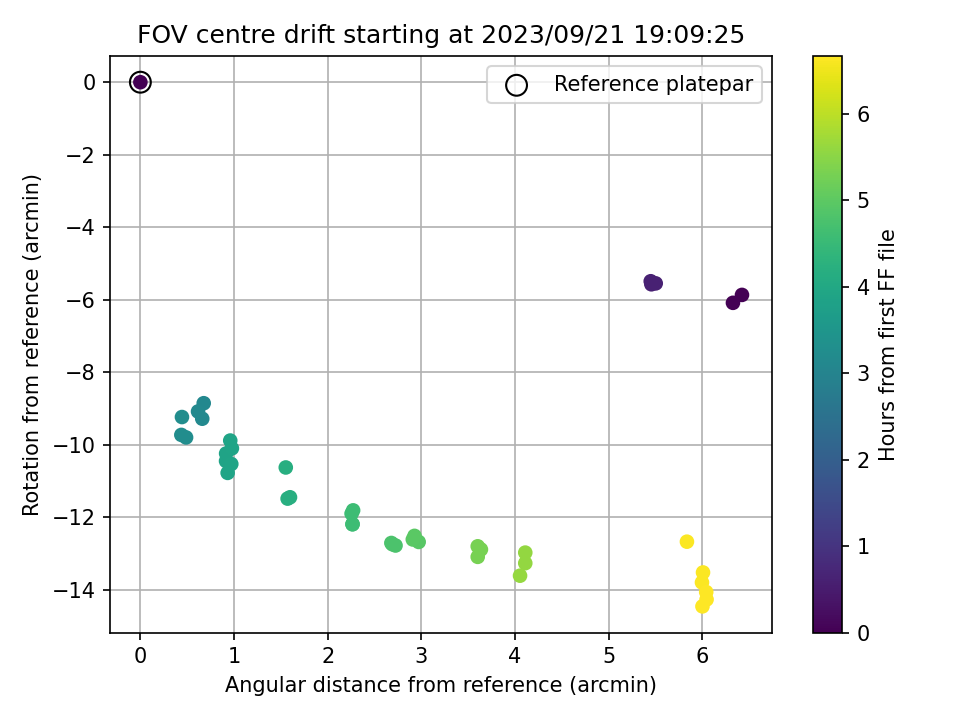 FOV centre drift starting at 2023/09/21 19:09:25

Reference platepar

Rotation from reference (arcmin)

0
−2
−4
−6
−8
−10
−12
−14

0
1
2
3
4
5
6

Angular distance from reference (arcmin)

Hours from first FF file

0
1
2
3
4
5
6